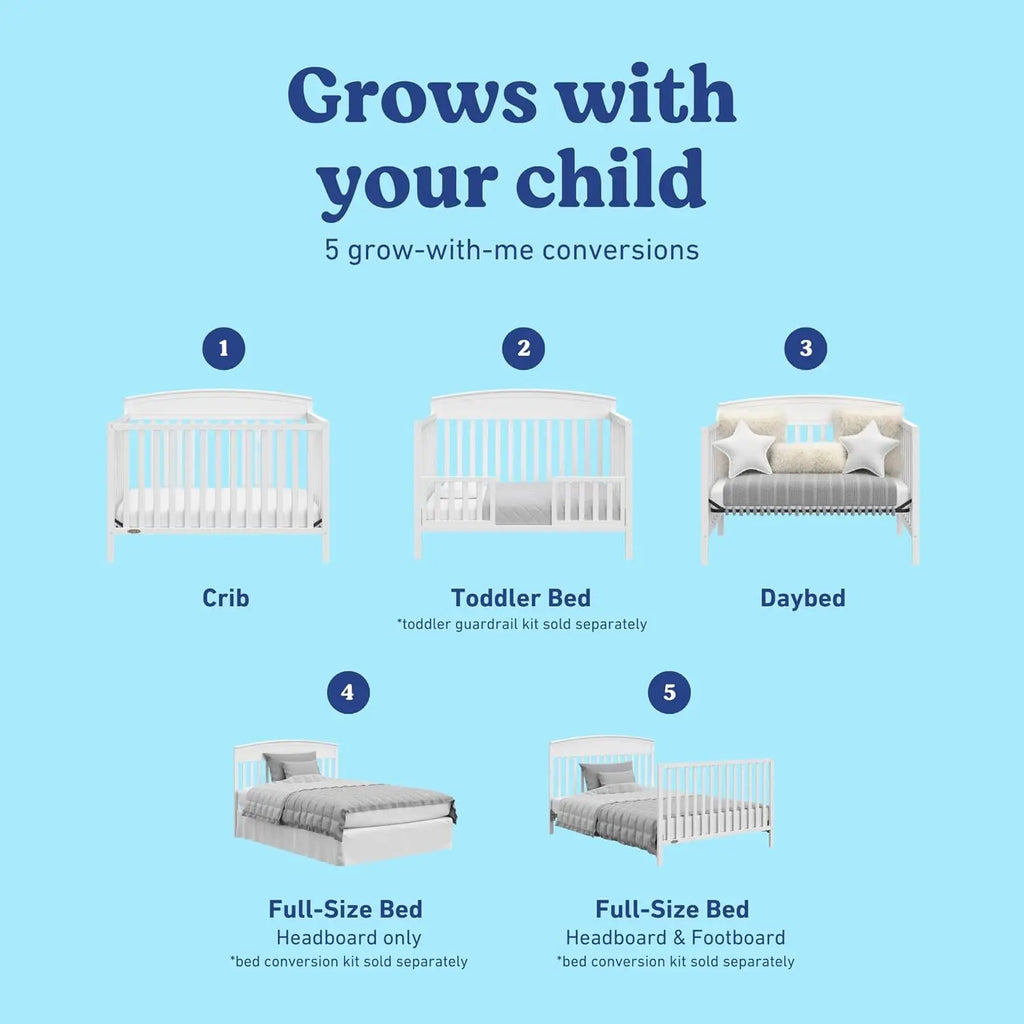 Grows with your child

5 grow-with-me conversions

1

Crib

2

Toddler Bed
*toddler guardrail kit sold separately

3

Daybed

4

Full-Size Bed
Headboard only
*bed conversion kit sold separately

5

Full-Size Bed
Headboard & Footboard
*bed conversion kit sold separately